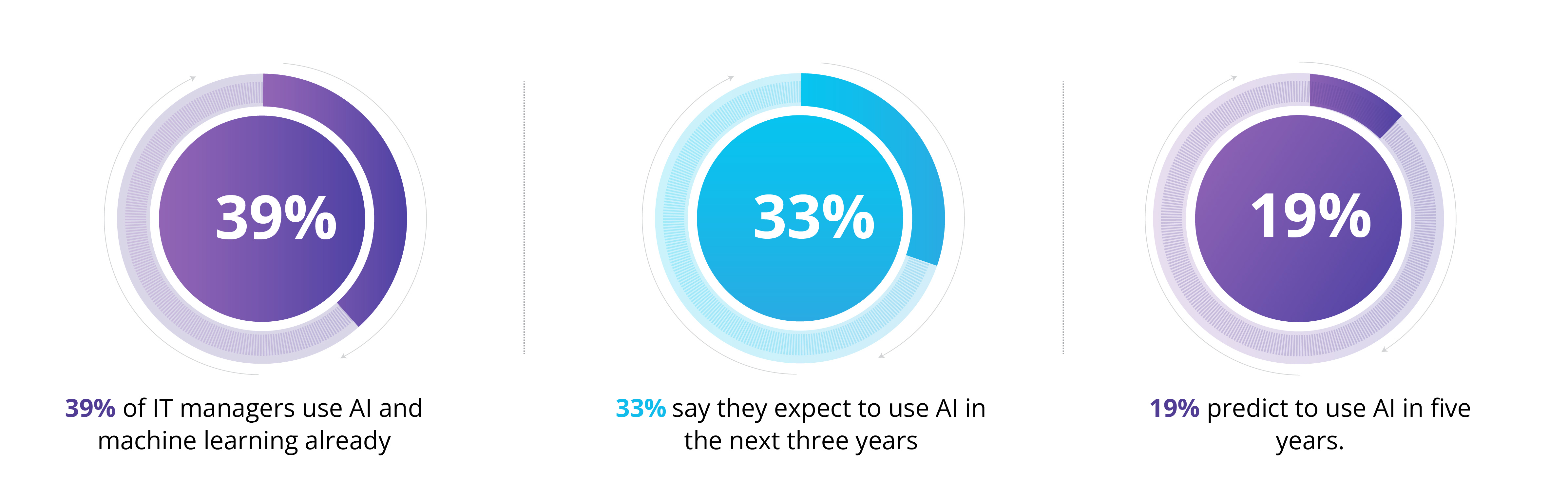 39%

39% of IT managers use AI and machine learning already

33%

33% say they expect to use AI in the next three years

19%

19% predict to use AI in five years.